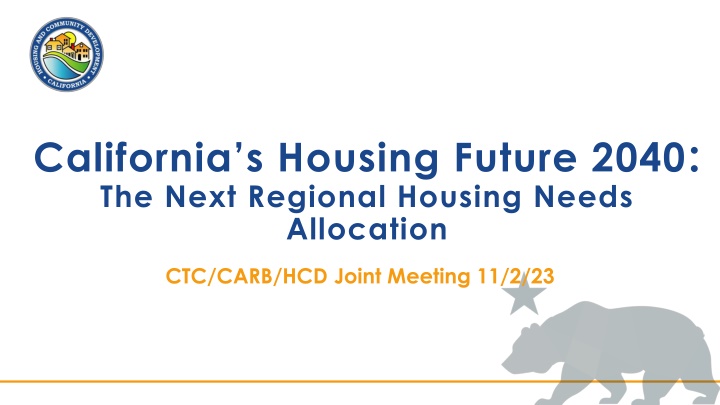 HOUSING AND COMMUNITY DEVELOPMENT
CALIFORNIA

California's Housing Future 2040:
The Next Regional Housing Needs Allocation

CTC/CARB/HCD Joint Meeting 11/2/23